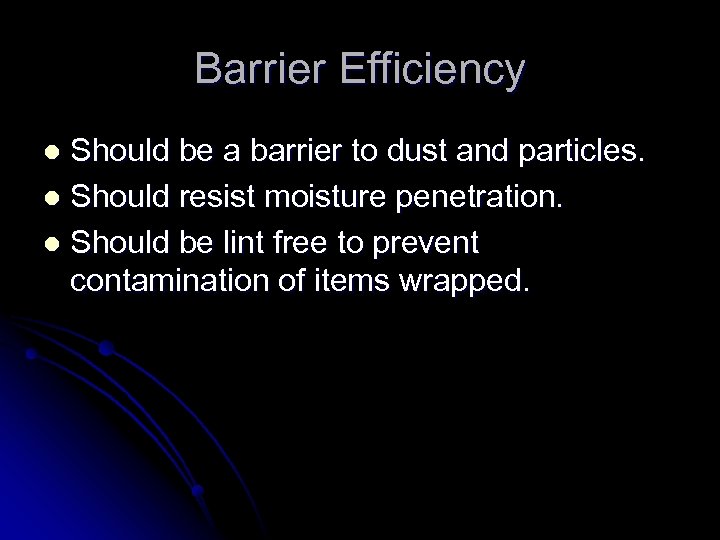 Barrier Efficiency

- Should be a barrier to dust and particles.
- Should resist moisture penetration.
- Should be lint free to prevent contamination of items wrapped.